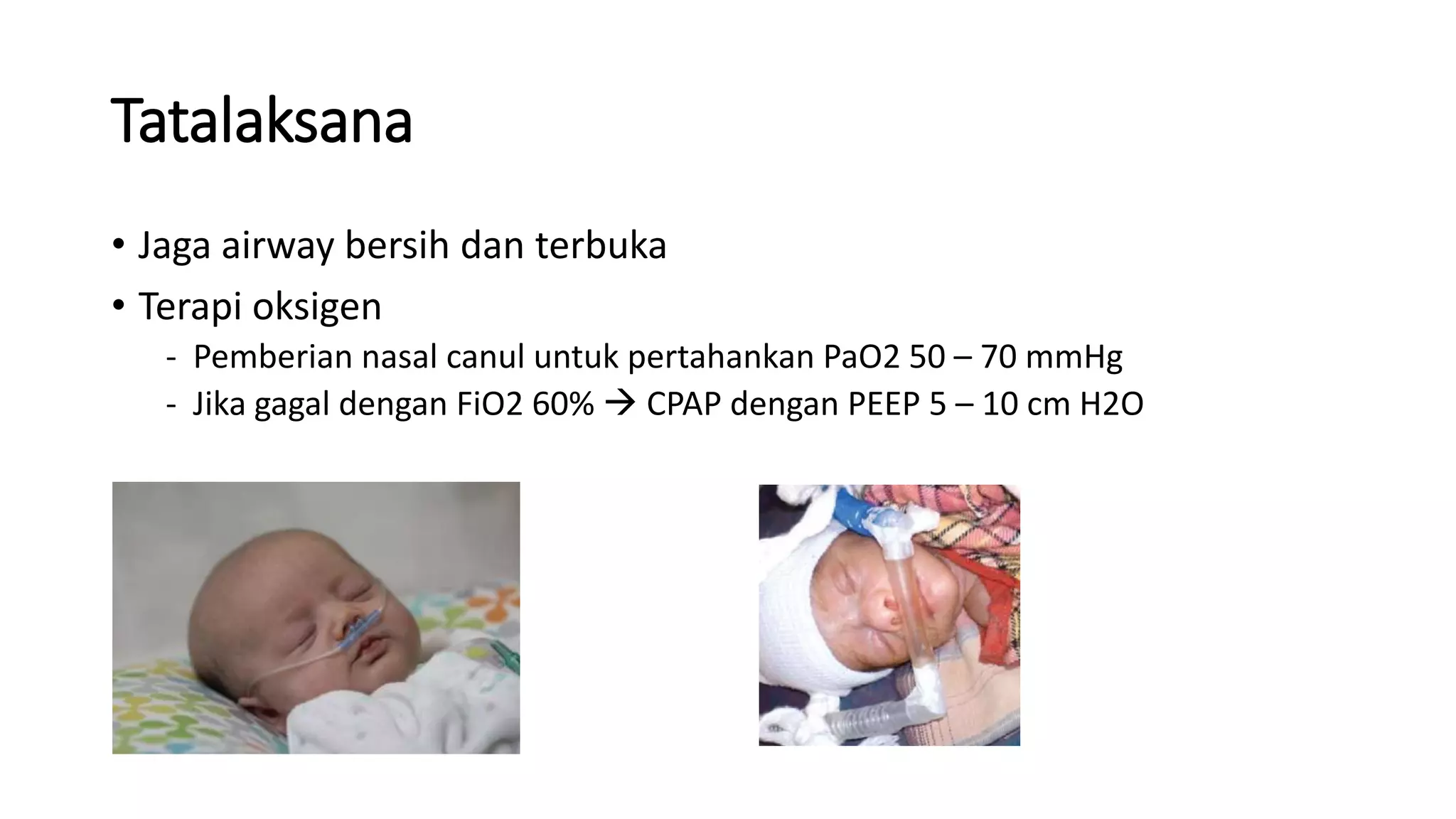 Tatalaksana

• Jaga airway bersih dan terbuka
• Terapi oksigen
- Pemberian nasal canul untuk pertahankan PaO2 50 – 70 mmHg
- Jika gagal dengan FiO2 60% → CPAP dengan PEEP 5 – 10 cm H2O